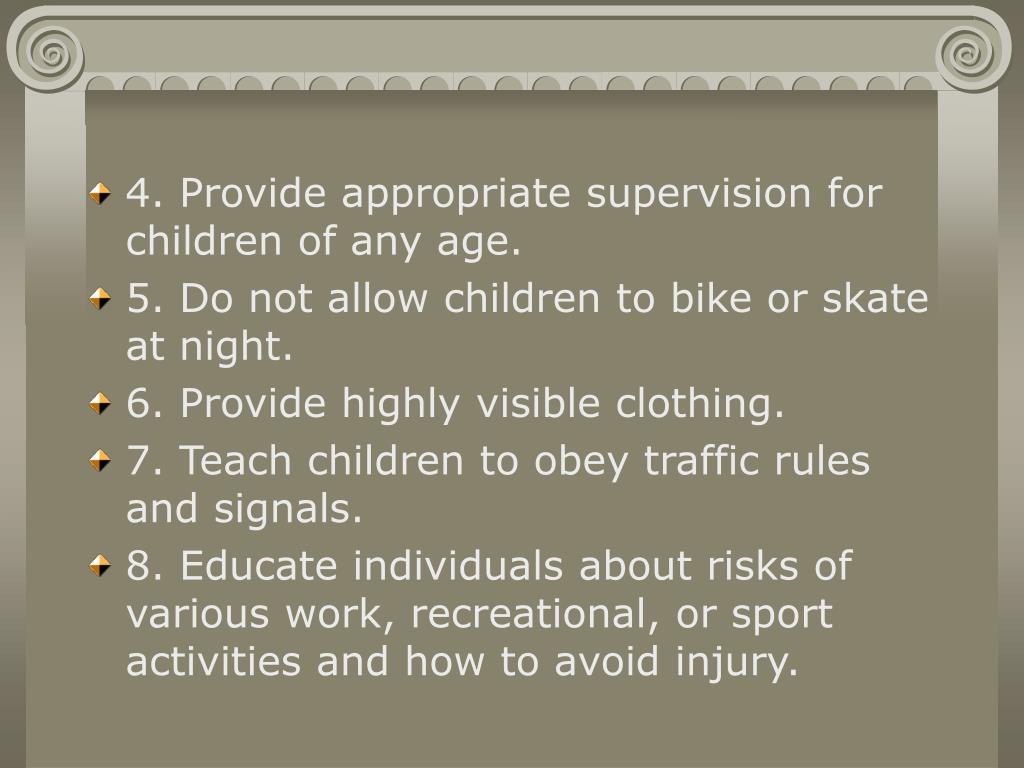 4. Provide appropriate supervision for children of any age.

5. Do not allow children to bike or skate at night.

6. Provide highly visible clothing.

7. Teach children to obey traffic rules and signals.

8. Educate individuals about risks of various work, recreational, or sport activities and how to avoid injury.